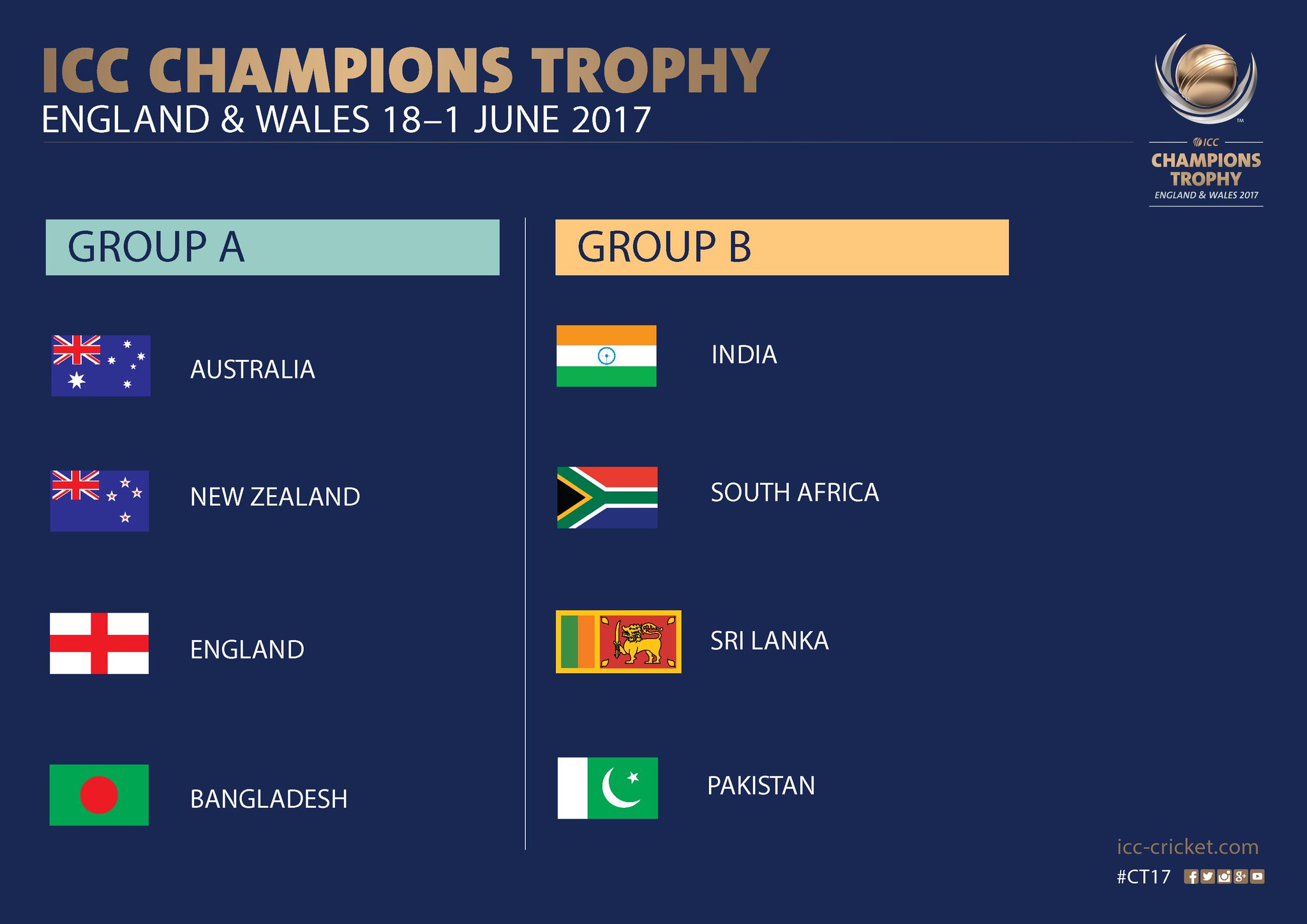 ICC CHAMPIONS TROPHY
ENGLAND & WALES 18–1 JUNE 2017

ICC
CHAMPIONS TROPHY
ENGLAND & WALES 2017

GROUP A

AUSTRALIA

NEW ZEALAND

ENGLAND

BANGLADESH

GROUP B

INDIA

SOUTH AFRICA

SRI LANKA

PAKISTAN

icc-cricket.com
#CT17